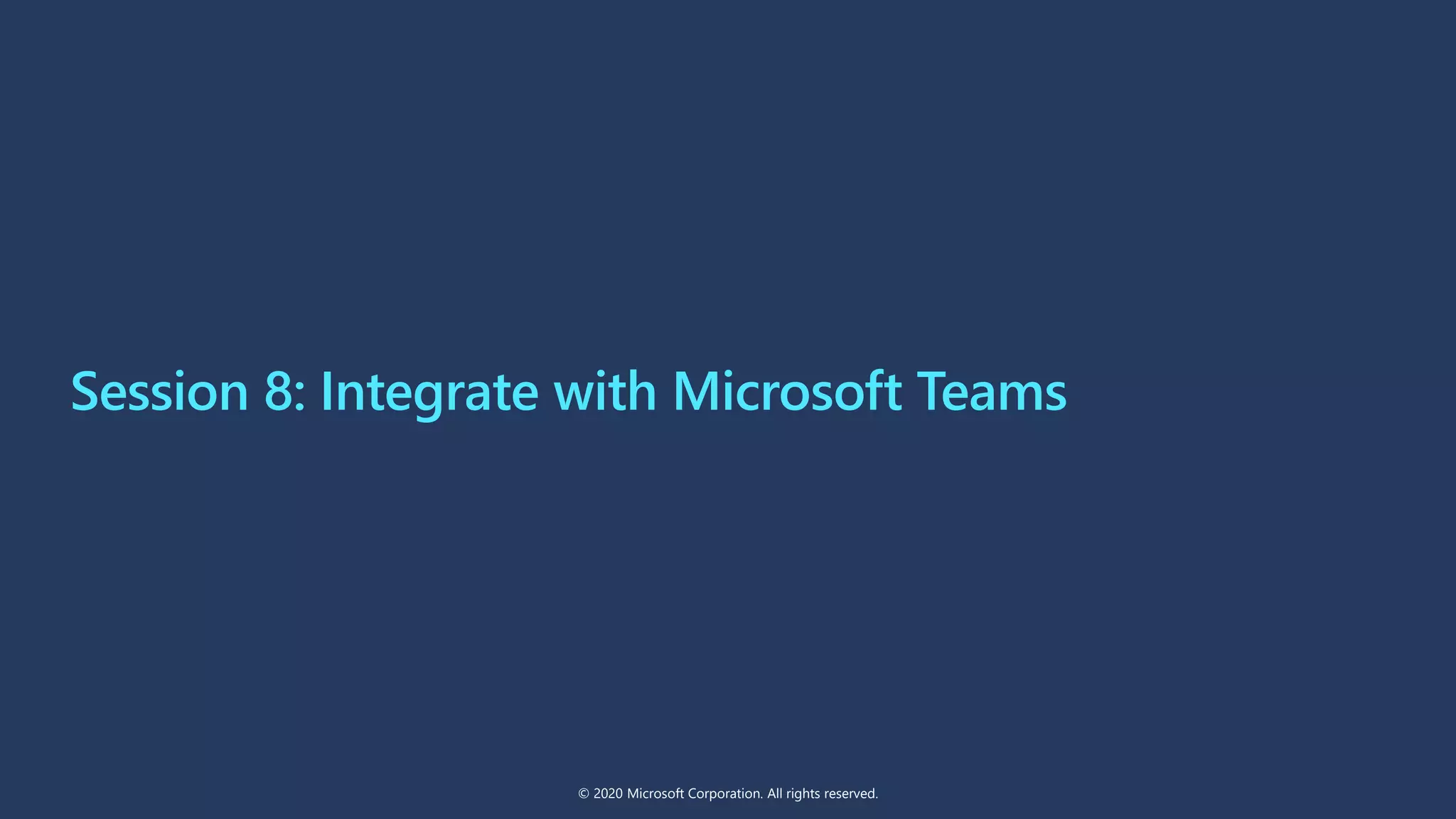 Session 8: Integrate with Microsoft Teams

© 2020 Microsoft Corporation. All rights reserved.